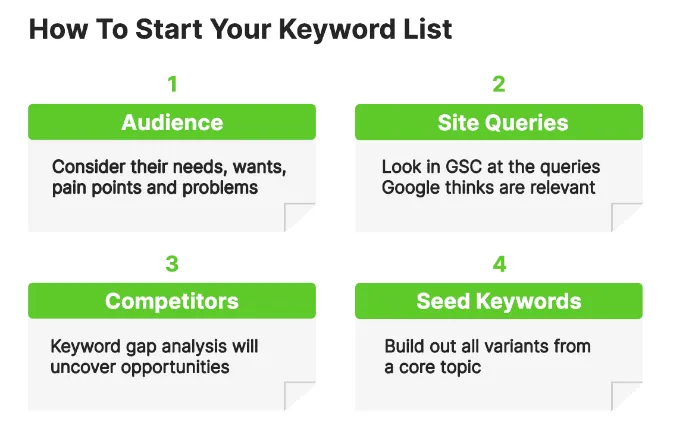 How To Start Your Keyword List

1

Audience

Consider their needs, wants, pain points and problems

2

Site Queries

Look in GSC at the queries Google thinks are relevant

3

Competitors

Keyword gap analysis will uncover opportunities

4

Seed Keywords

Build out all variants from a core topic